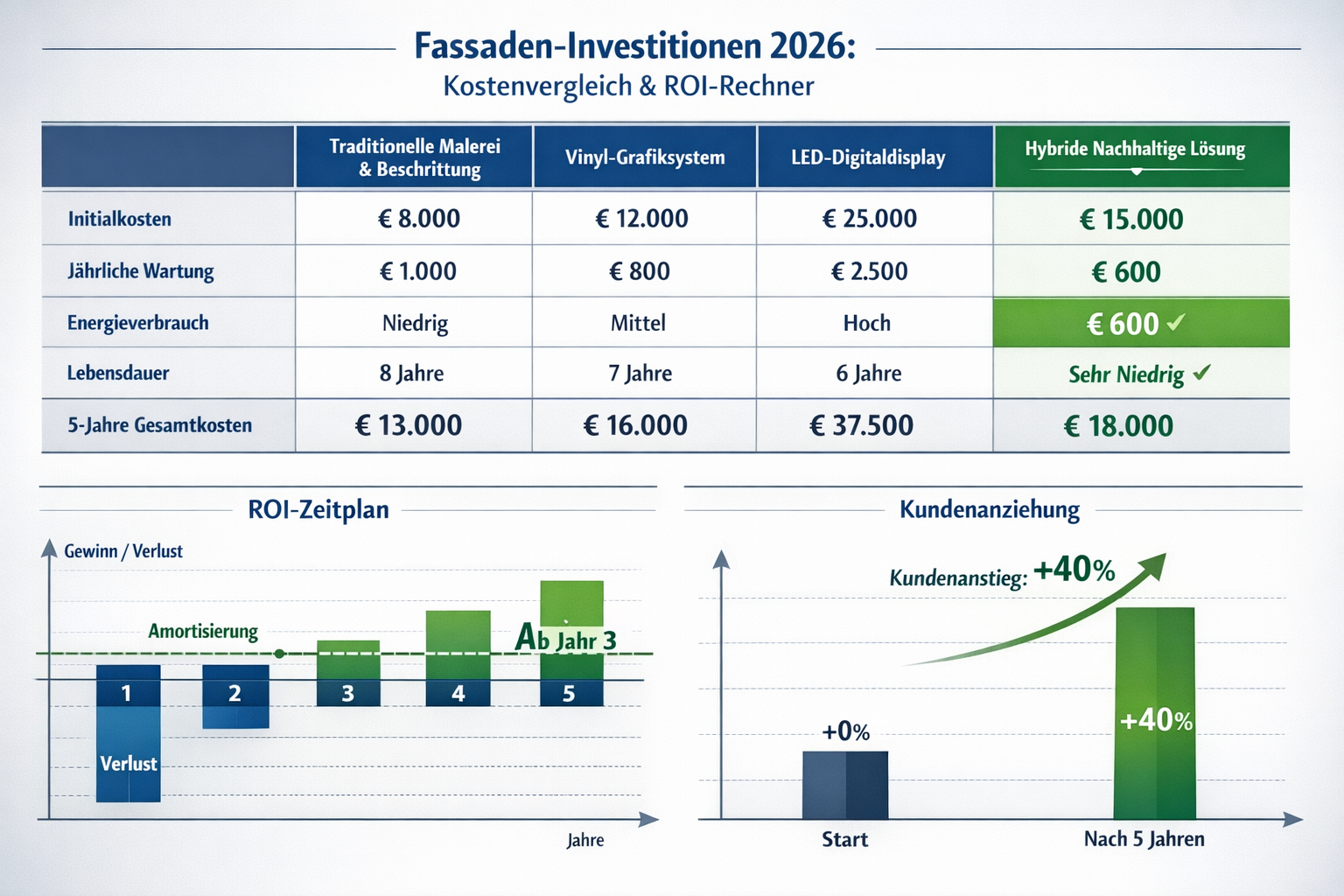 Fassaden-Investitionen 2026:
Kostenvergleich & ROI-Rechner

| | Traditionelle Malerei & Beschrittung | Vinyl-Grafiksystem | LED-Digitaldisplay | Hybride Nachhaltige Lösung |
|---|---|---|---|---|
| Initialkosten | € 8.000 | € 12.000 | € 25.000 | € 15.000 |
| Jährliche Wartung | € 1.000 | € 800 | € 2.500 | € 600 |
| Energieverbrauch | Niedrig | Mittel | Hoch | € 600 ✓ |
| Lebensdauer | 8 Jahre | 7 Jahre | 6 Jahre | Sehr Niedrig ✓ |
| 5-Jahre Gesamtkosten | € 13.000 | € 16.000 | € 37.500 | € 18.000 |

ROI-Zeitplan

Gewinn / Verlust
Amortisierung
Ab Jahr 3
1
2
3
4
5
Verlust
Jahre

Kundenanziehung

Kundenanstieg: +40%
+0%
+40%
Start
Nach 5 Jahren